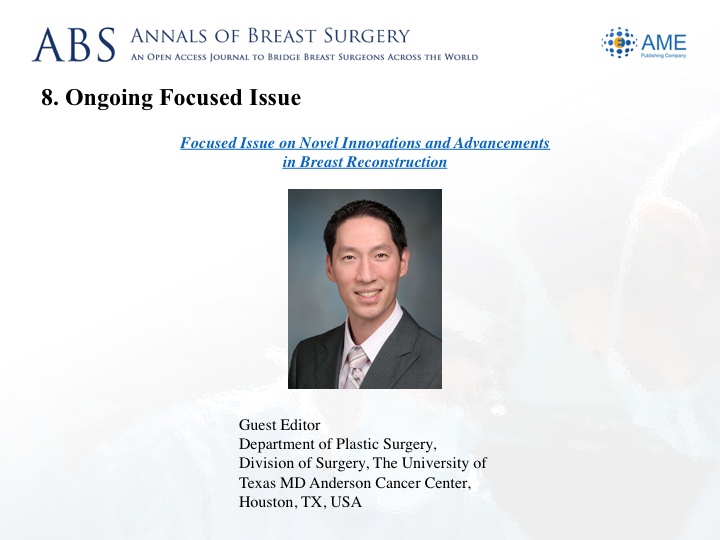 ABS ANNALS OF BREAST SURGERY
AN OPEN ACCESS JOURNAL TO BRIDGE BREAST SURGEONS ACROSS THE WORLD

AME
Publishing Company

8. Ongoing Focused Issue

Focused Issue on Novel Innovations and Advancements in Breast Reconstruction

Guest Editor
Department of Plastic Surgery, Division of Surgery, The University of Texas MD Anderson Cancer Center, Houston, TX, USA